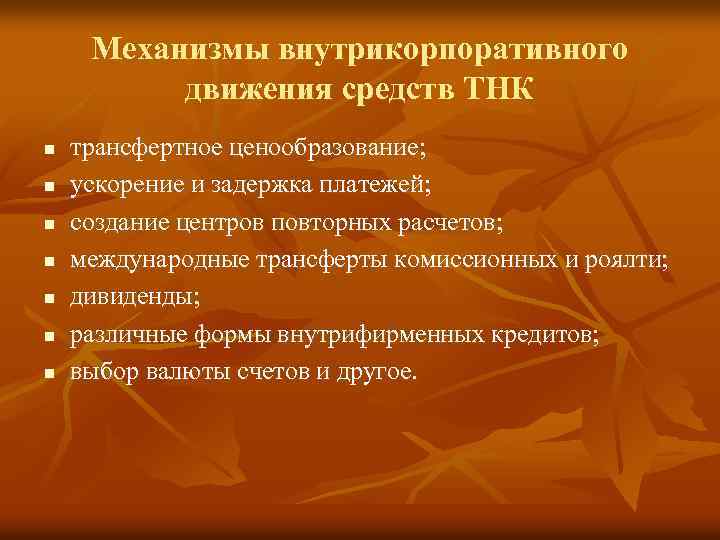 Механизмы внутрикорпоративного движения средств ТНК

- трансфертное ценообразование;
- ускорение и задержка платежей;
- создание центров повторных расчетов;
- международные трансферты комиссионных и роялти;
- дивиденды;
- различные формы внутрифирменных кредитов;
- выбор валюты счетов и другое.